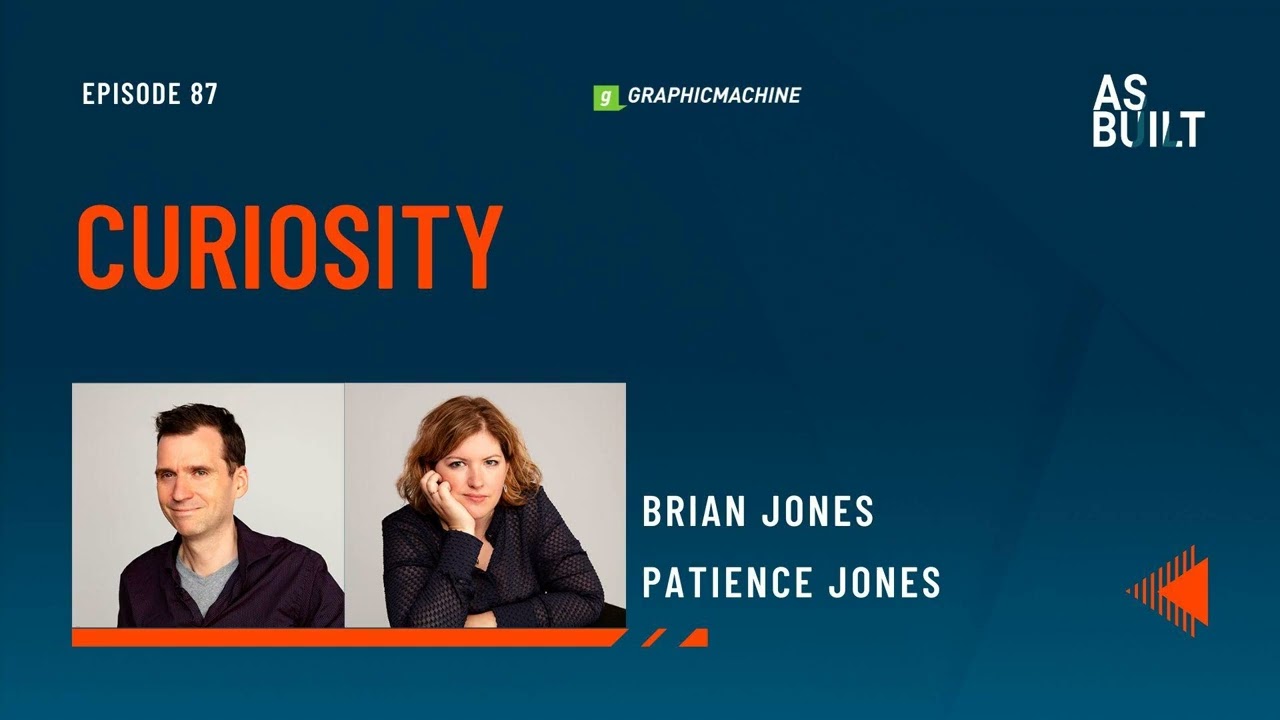 EPISODE 87

g GRAPHICMACHINE

AS BUILT

CURIOSITY

BRIAN JONES

PATIENCE JONES